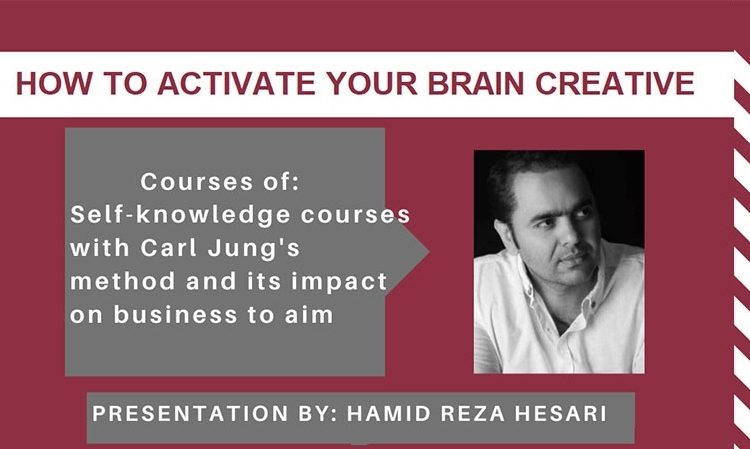 HOW TO ACTIVATE YOUR BRAIN CREATIVE

Courses of:
Self-knowledge courses with Carl Jung's method and its impact on business to aim

PRESENTATION BY: HAMID REZA HESARI